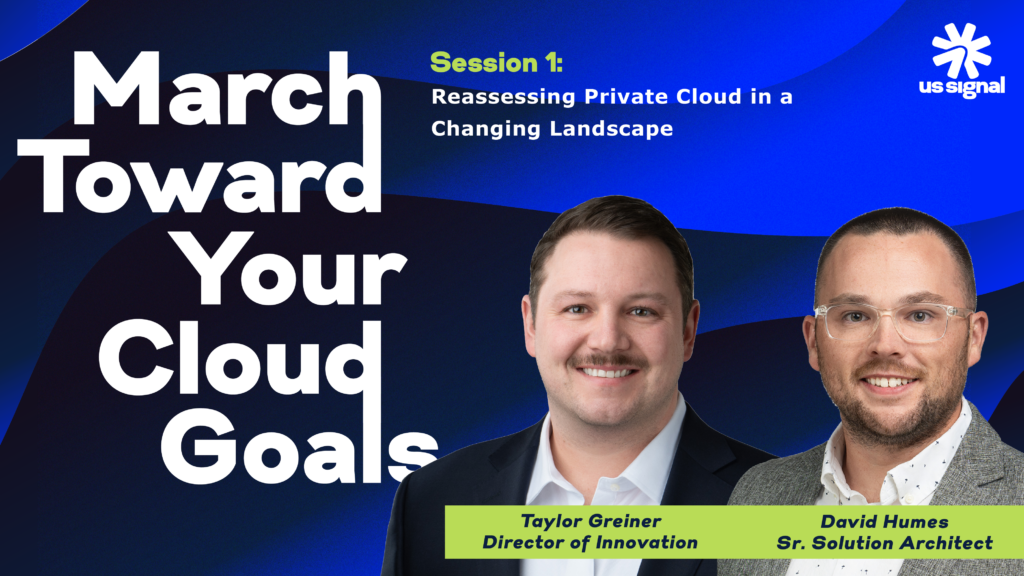 March Toward Your Cloud Goals

Session 1:
Reassessing Private Cloud in a Changing Landscape

us signal

Taylor Greiner
Director of Innovation

David Humes
Sr. Solution Architect